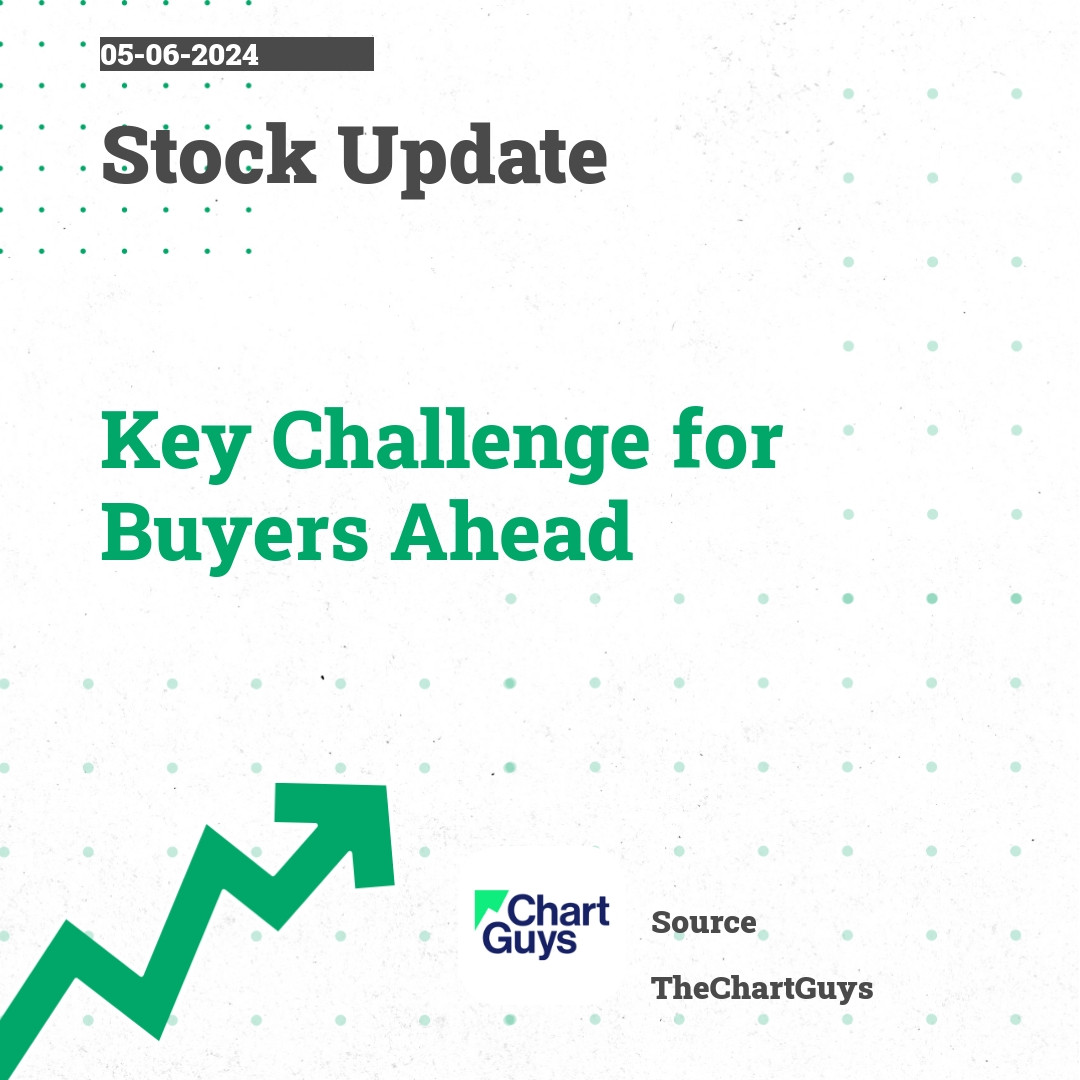 05-06-2024

Stock Update

Key Challenge for Buyers Ahead

Chart Guys

Source

TheChartGuys